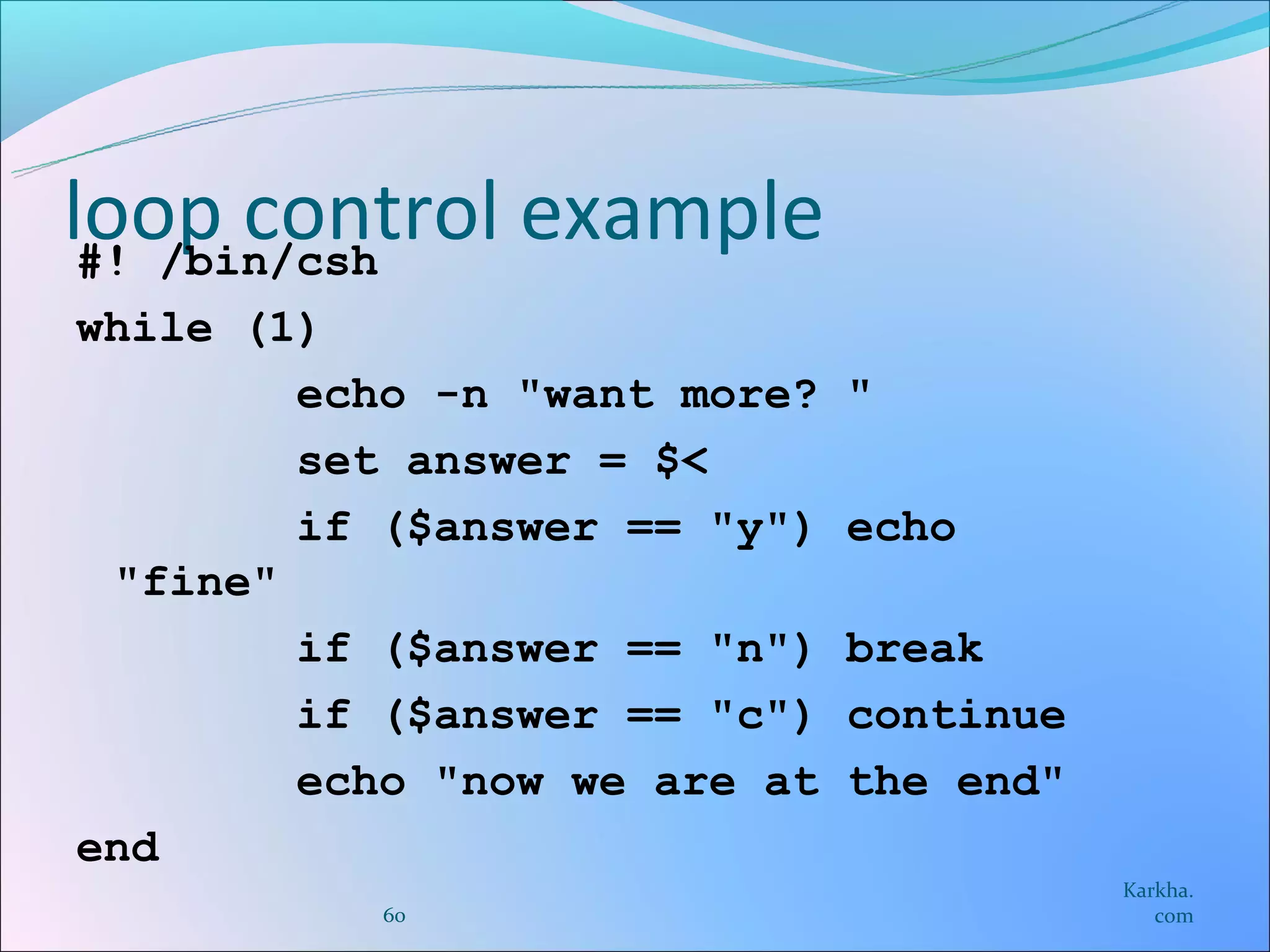 loop control example

#! /bin/csh
while (1)
echo -n "want more? "
set answer = $<
if ($answer == "y") echo "fine"
if ($answer == "n") break
if ($answer == "c") continue
echo "now we are at the end"
end

60

Karkha.com